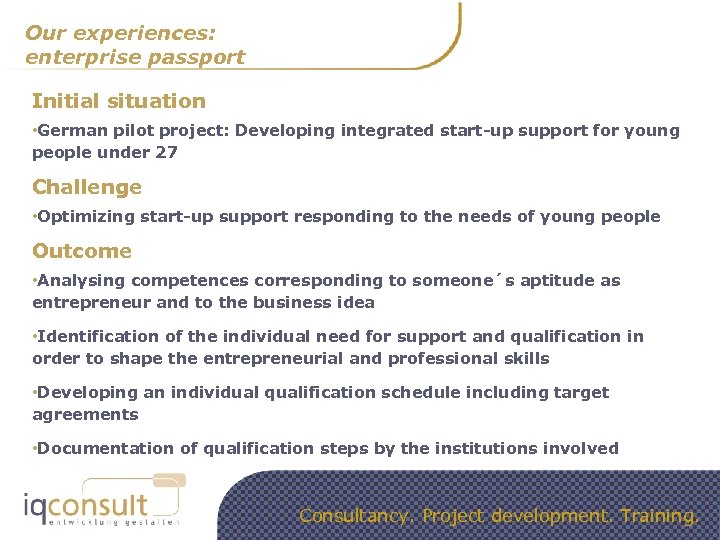 Our experiences:
enterprise passport

Initial situation

•German pilot project: Developing integrated start-up support for young people under 27

Challenge

•Optimizing start-up support responding to the needs of young people

Outcome

•Analysing competences corresponding to someone´s aptitude as entrepreneur and to the business idea

•Identification of the individual need for support and qualification in order to shape the entrepreneurial and professional skills

•Developing an individual qualification schedule including target agreements

•Documentation of qualification steps by the institutions involved

iqconsult
entwicklung gestalten

Consultancy. Project development. Training.